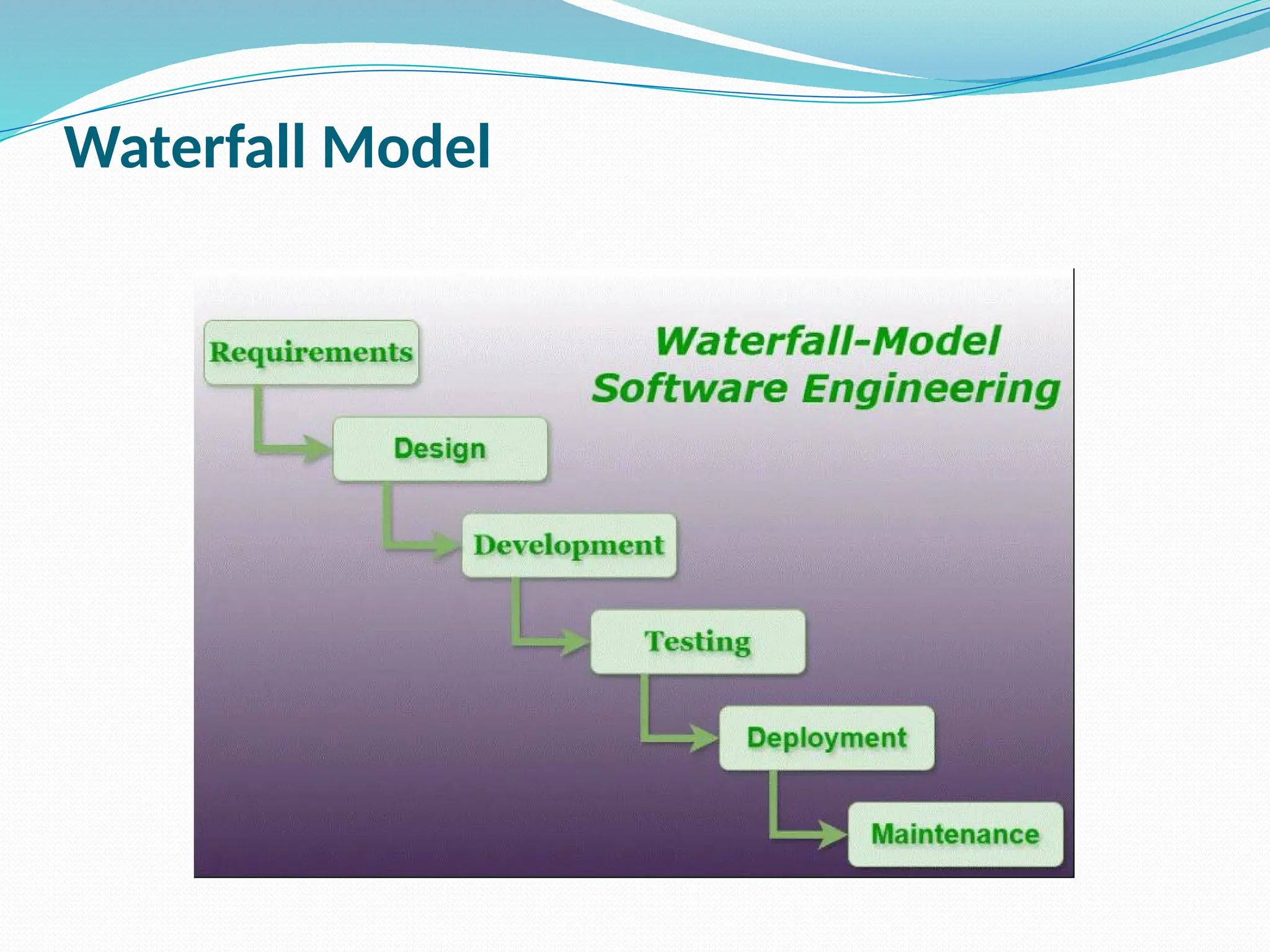 Waterfall Model

Waterfall-Model
Software Engineering

Requirements

Design

Development

Testing

Deployment

Maintenance